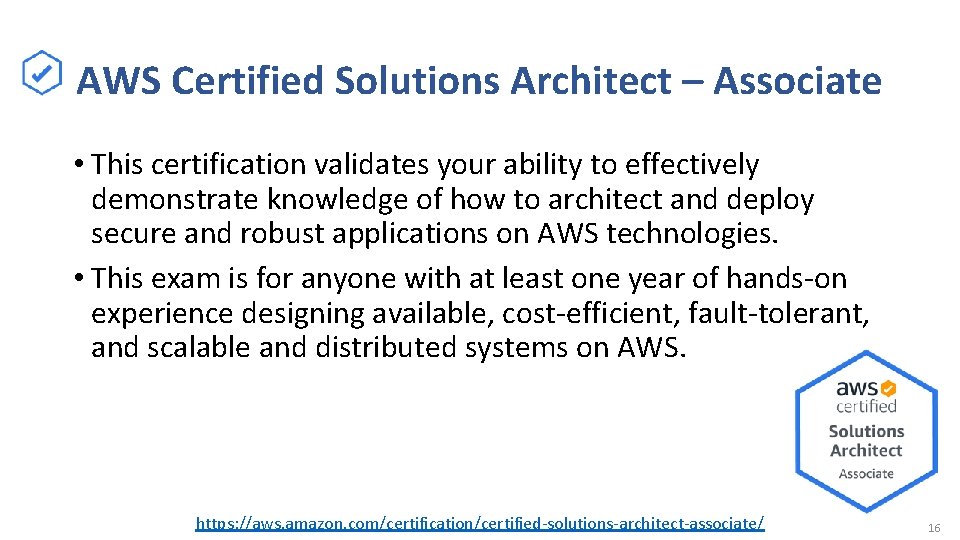 AWS Certified Solutions Architect – Associate

• This certification validates your ability to effectively demonstrate knowledge of how to architect and deploy secure and robust applications on AWS technologies.

• This exam is for anyone with at least one year of hands-on experience designing available, cost-efficient, fault-tolerant, and scalable and distributed systems on AWS.

aws certified
Solutions Architect
Associate

https://aws.amazon.com/certification/certified-solutions-architect-associate/

16